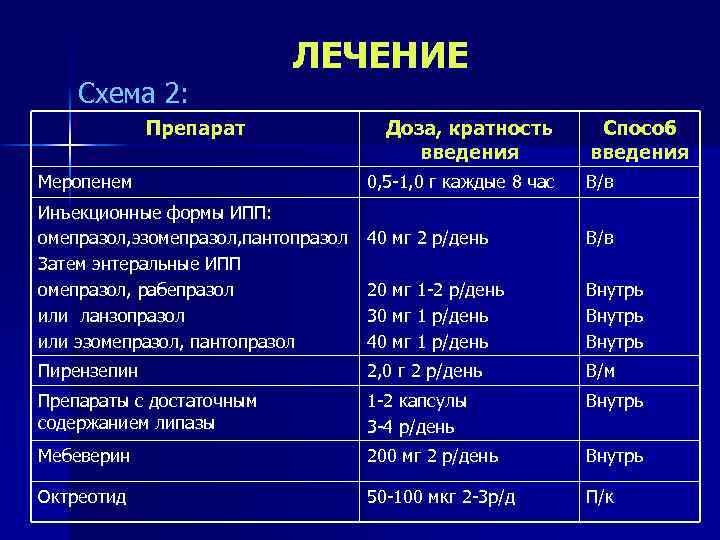 ЛЕЧЕНИЕ

Схема 2:

| Препарат | Доза, кратность введения | Способ введения |
|---|---|---|
| Меропенем | 0,5-1,0 г каждые 8 час | В/в |
| Инъекционные формы ИПП: омепразол,эзомепразол,пантопразол Затем энтеральные ИПП омепразол, рабепразол или ланзопразол или эзомепразол, пантопразол | 40 мг 2 р/день 20 мг 1-2 р/день 30 мг 1 р/день 40 мг 1 р/день | В/в Внутрь Внутрь Внутрь |
| Пирензепин | 2,0 г 2 р/день | В/м |
| Препараты с достаточным содержанием липазы | 1-2 капсулы 3-4 р/день | Внутрь |
| Мебеверин | 200 мг 2 р/день | Внутрь |
| Октреотид | 50-100 мкг 2-3р/д | П/к |